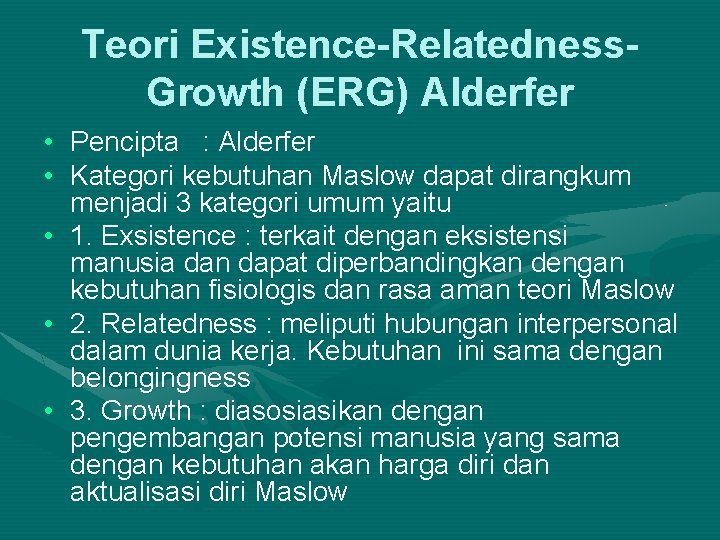 Teori Existence-Relatedness-Growth (ERG) Alderfer

• Pencipta : Alderfer
• Kategori kebutuhan Maslow dapat dirangkum menjadi 3 kategori umum yaitu
• 1. Exsistence : terkait dengan eksistensi manusia dan dapat diperbandingkan dengan kebutuhan fisiologis dan rasa aman teori Maslow
• 2. Relatedness : meliputi hubungan interpersonal dalam dunia kerja. Kebutuhan ini sama dengan belongingness
• 3. Growth : diasosiasikan dengan pengembangan potensi manusia yang sama dengan kebutuhan akan harga diri dan aktualisasi diri Maslow